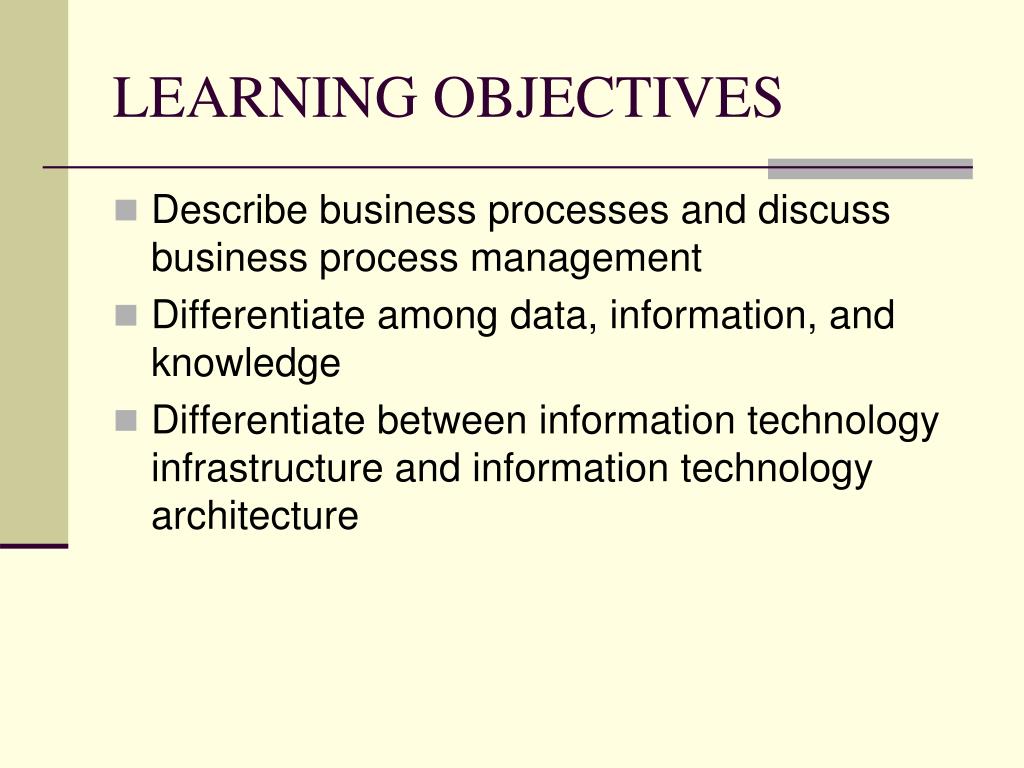 LEARNING OBJECTIVES

- Describe business processes and discuss business process management
- Differentiate among data, information, and knowledge
- Differentiate between information technology infrastructure and information technology architecture